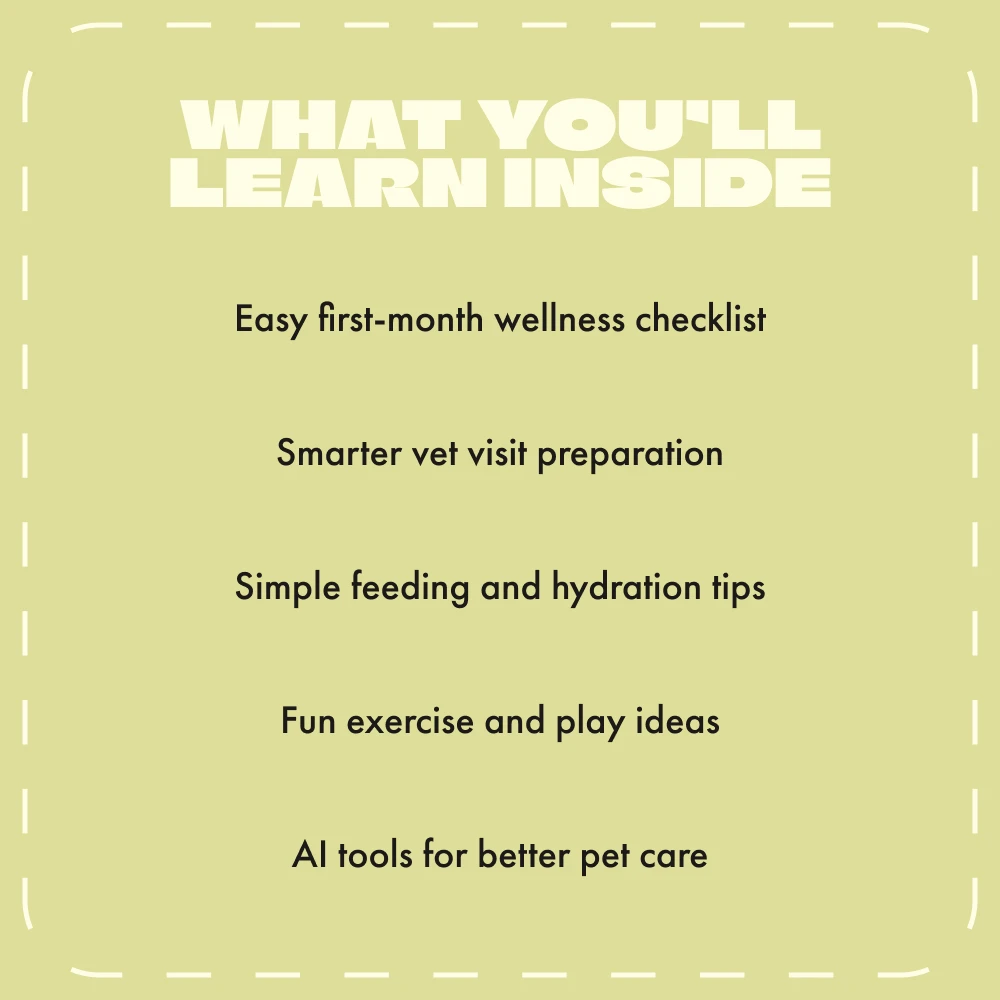 WHAT YOU'LL LEARN INSIDE

Easy first-month wellness checklist

Smarter vet visit preparation

Simple feeding and hydration tips

Fun exercise and play ideas

AI tools for better pet care